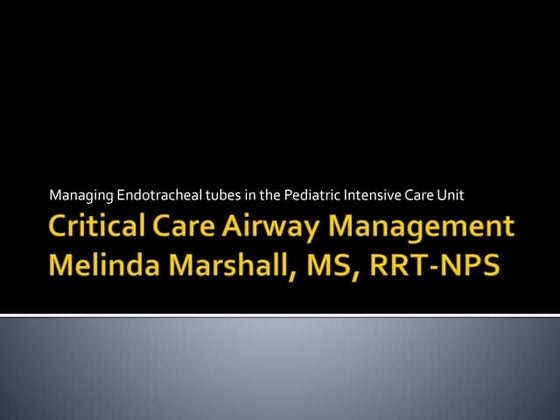 Managing Endotracheal tubes in the Pediatric Intensive Care Unit

Critical Care Airway Management
Melinda Marshall, MS, RRT-NPS